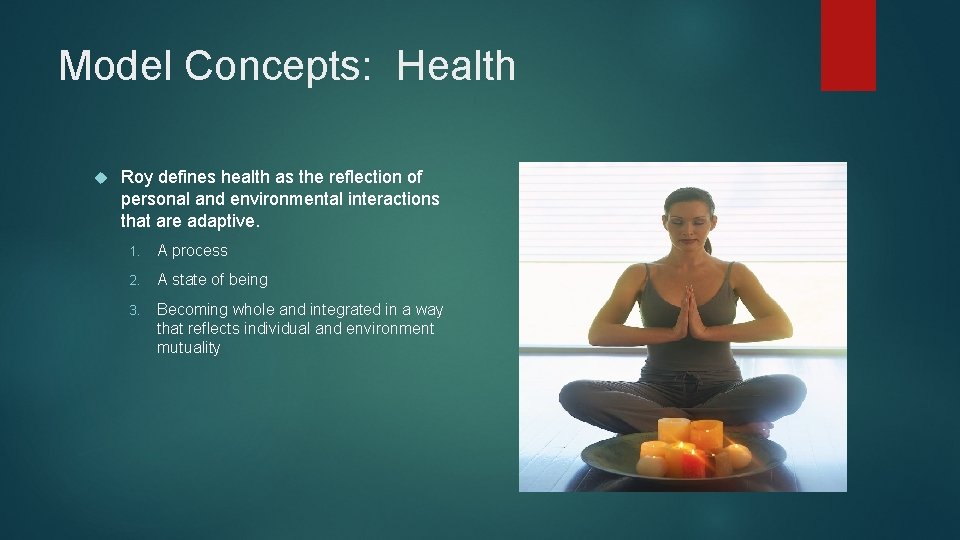 Model Concepts: Health

Roy defines health as the reflection of personal and environmental interactions that are adaptive.

1. A process
2. A state of being
3. Becoming whole and integrated in a way that reflects individual and environment mutuality